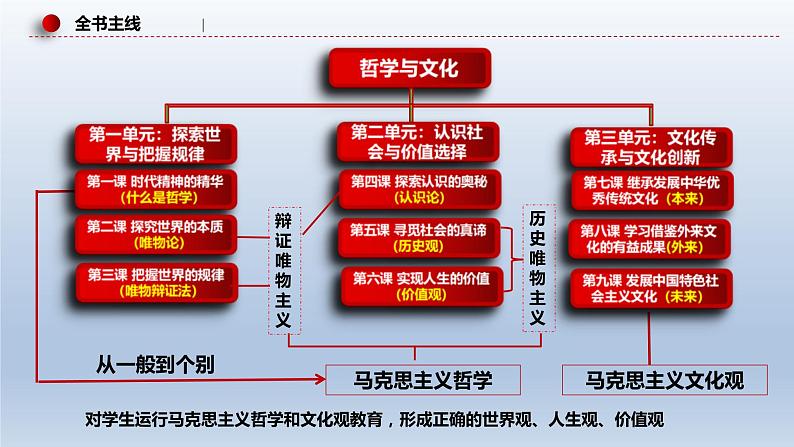 全书主线

哲学与文化

第一单元：探索世界与把握规律

第一课 时代精神的精华（什么是哲学）

第二课 探究世界的本质（唯物论）

第三课 把握世界的规律（唯物辩证法）

辩证唯物主义

第二单元：认识社会与价值选择

第四课 探索认识的奥秘（认识论）

第五课 寻觅社会的真谛（历史观）

第六课 实现人生的价值（价值观）

历史唯物主义

第三单元：文化传承与文化创新

第七课 继承发展中华优秀传统文化（本来）

第八课 学习借鉴外来文化的有益成果（外来）

第九课 发展中国特色社会主义文化（未来）

从一般到个别

马克思主义哲学

马克思主义文化观

对学生运行马克思主义哲学和文化观教育，形成正确的世界观、人生观、价值观